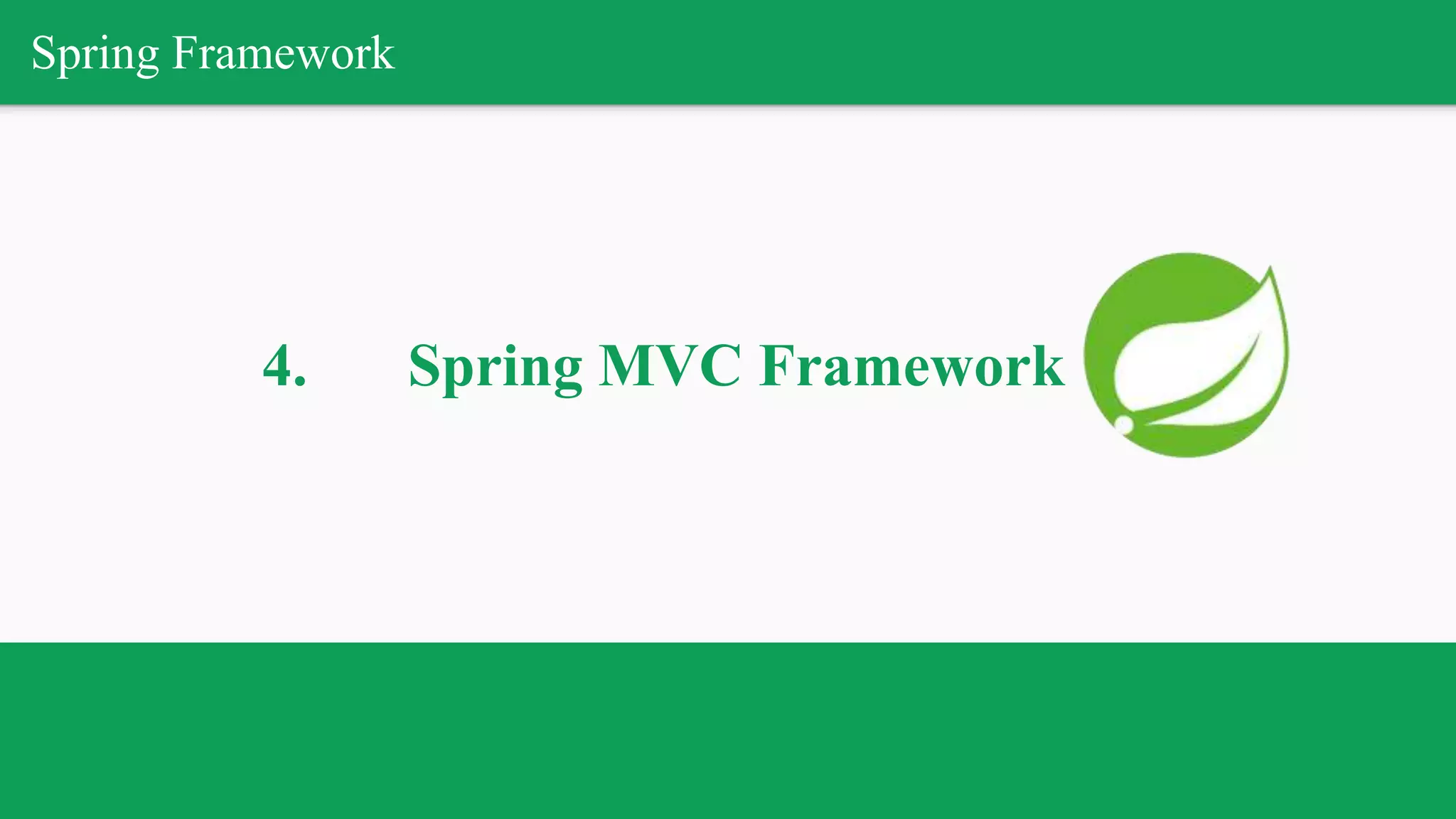 Spring Framework

4. Spring MVC Framework